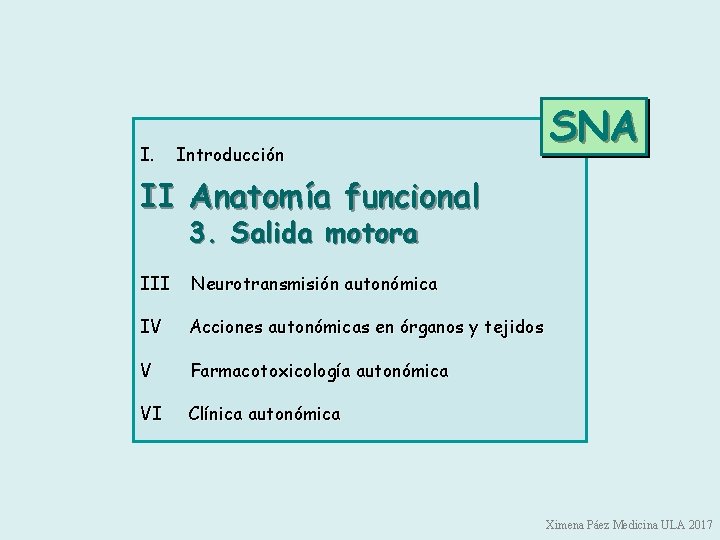 SNA

I. Introducción

II Anatomía funcional

3. Salida motora

III Neurotransmisión autonómica

IV Acciones autonómicas en órganos y tejidos

V Farmacotoxicología autonómica

VI Clínica autonómica

Ximena Páez Medicina ULA 2017